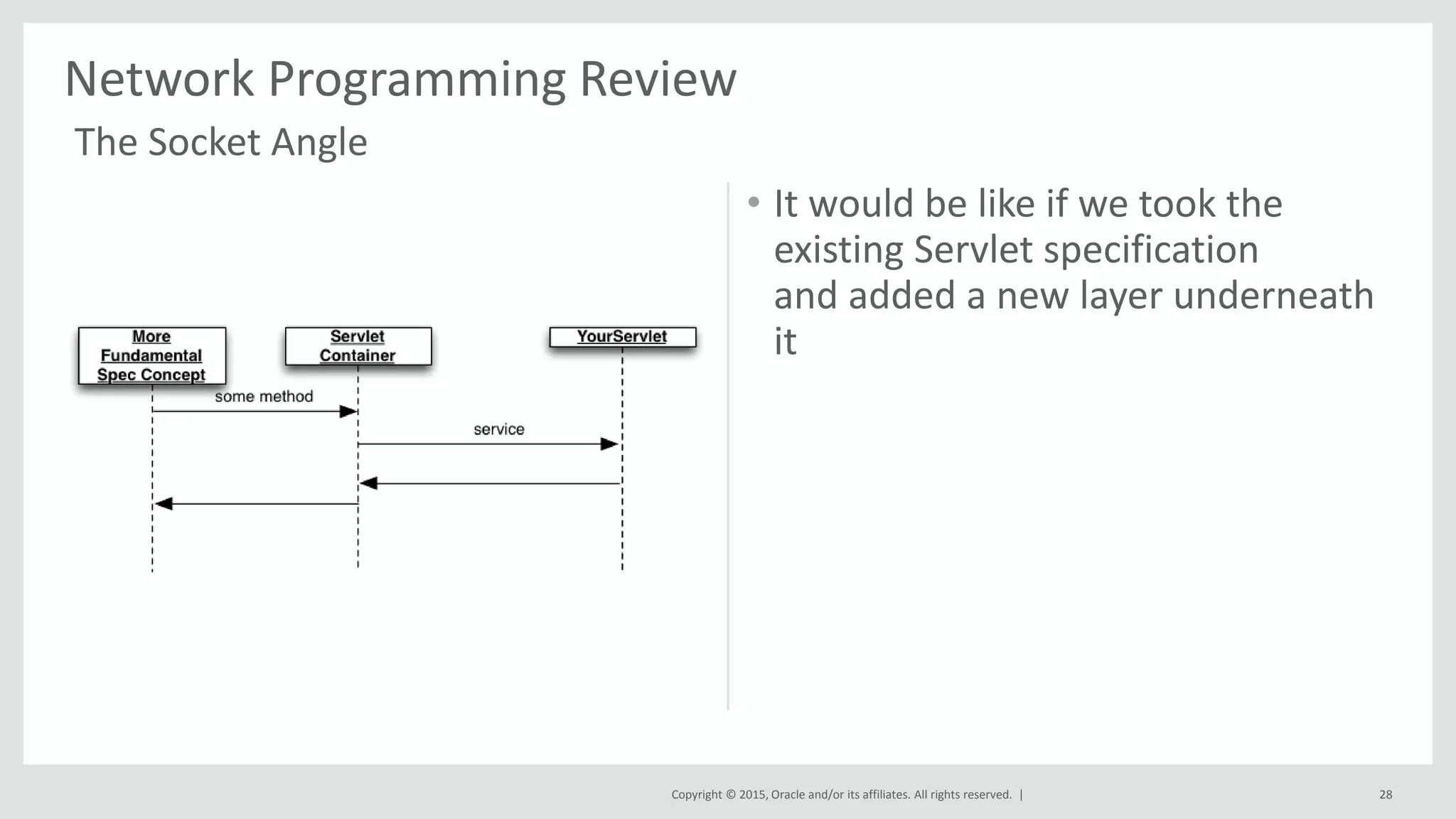 Network Programming Review

The Socket Angle

More Fundamental Spec Concept

Servlet Container

YourServlet

some method

service

• It would be like if we took the existing Servlet specification and added a new layer underneath it

Copyright © 2015, Oracle and/or its affiliates. All rights reserved. |

28